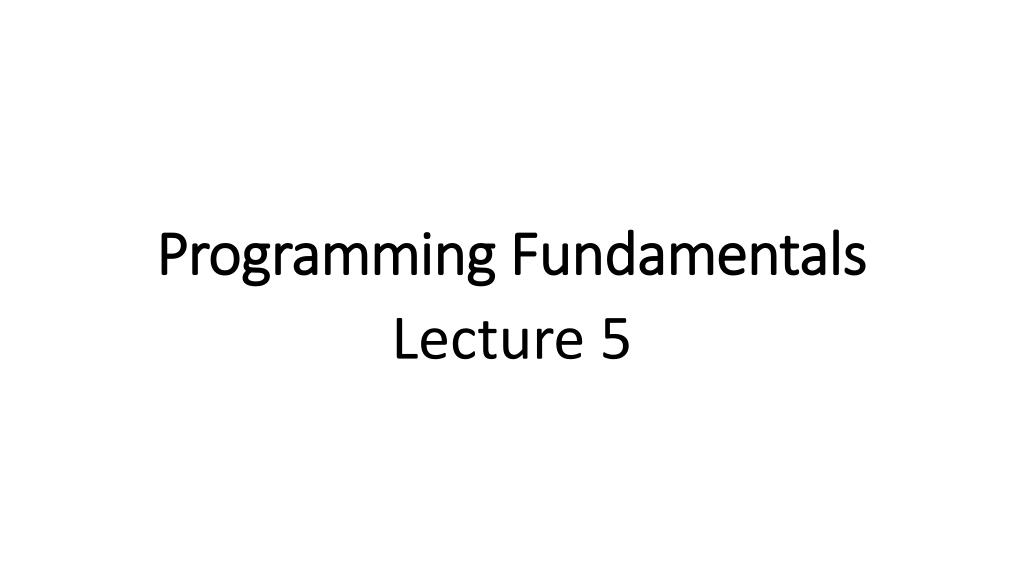 Programming Fundamentals
Lecture 5